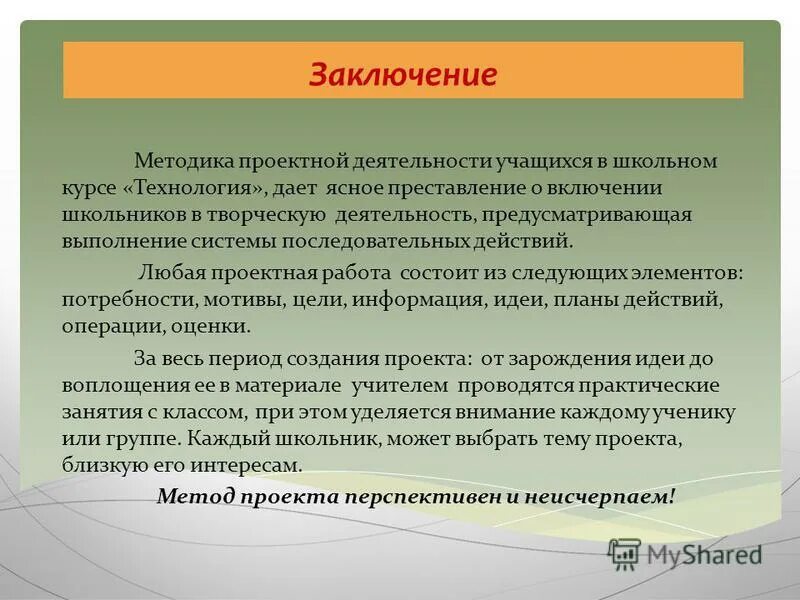 Заключение

Методика проектной деятельности учащихся в школьном курсе «Технология», дает ясное преставление о включении школьников в творческую деятельность, предусматривающая выполнение системы последовательных действий.

Любая проектная работа состоит из следующих элементов: потребности, мотивы, цели, информация, идеи, планы действий, операции, оценки.

За весь период создания проекта: от зарождения идеи до воплощения ее в материале учителем проводятся практические занятия с классом, при этом уделяется внимание каждому ученику или группе. Каждый школьник, может выбрать тему проекта, близкую его интересам.

Метод проекта перспективен и неисчерпаем!

MyShared